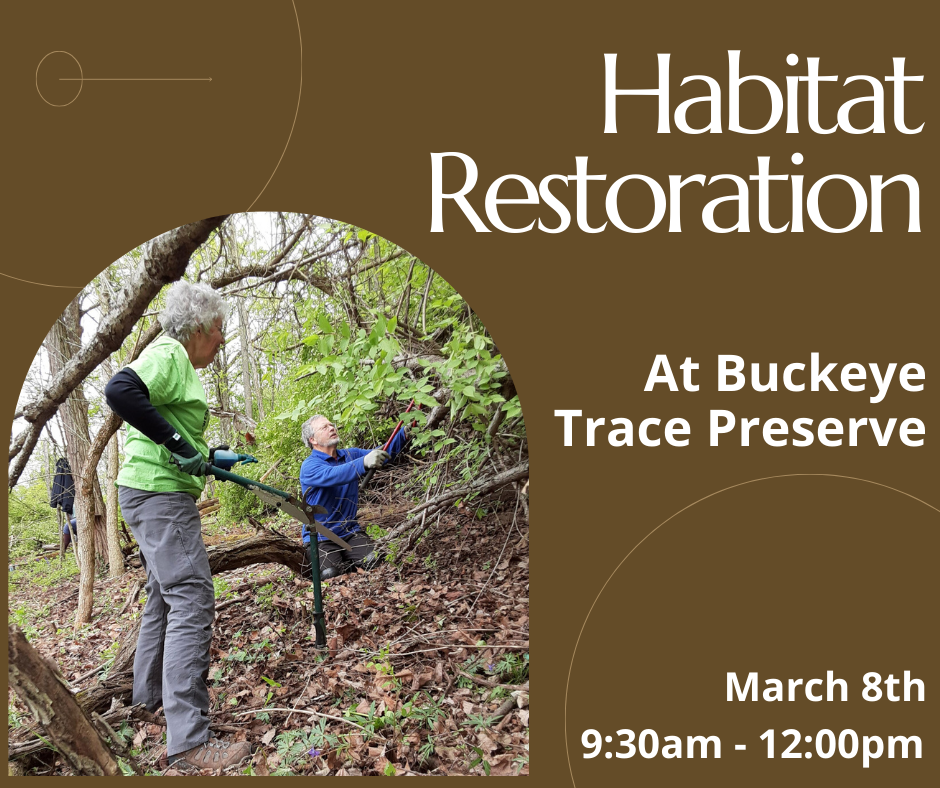 Habitat Restoration

At Buckeye Trace Preserve

March 8th
9:30am - 12:00pm